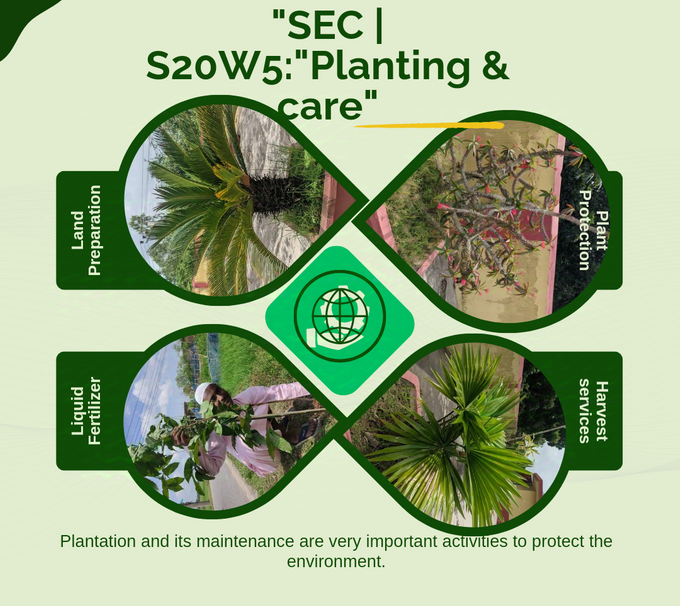 "SEC | S20W5:"Planting & care"

Land Preparation

Plant Protection

Liquid Fertilizer

Harvest services

Plantation and its maintenance are very important activities to protect the environment.